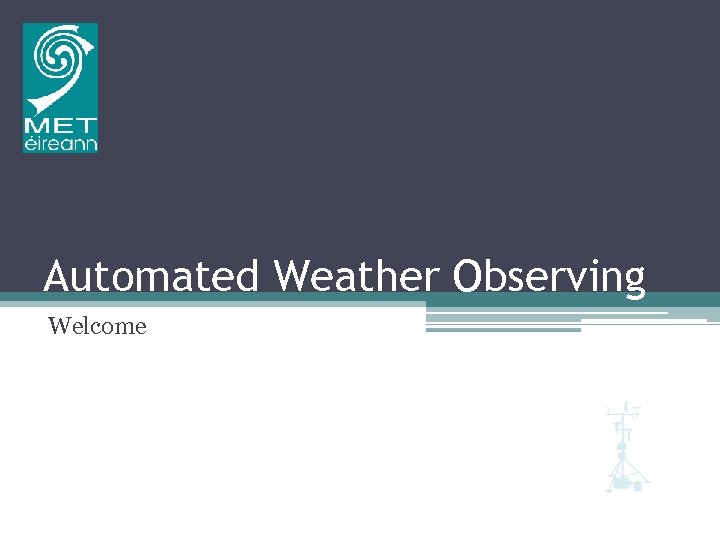 MET éireann

Automated Weather Observing

Welcome